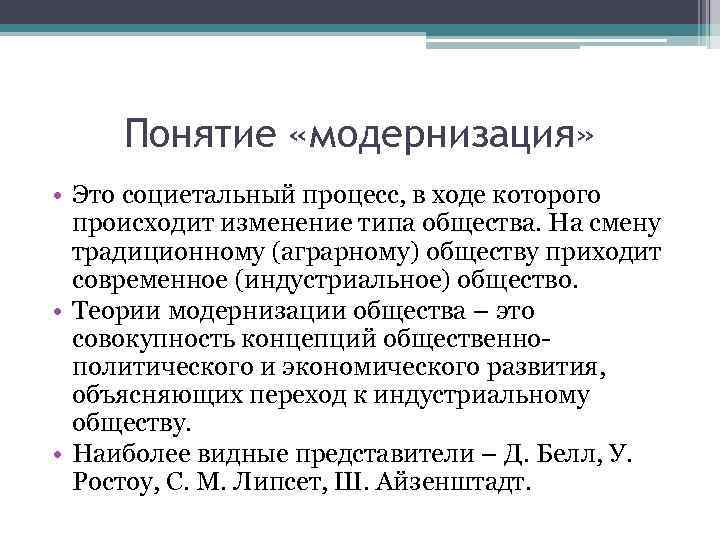 Понятие «модернизация»

• Это социетальный процесс, в ходе которого происходит изменение типа общества. На смену традиционному (аграрному) обществу приходит современное (индустриальное) общество.
• Теории модернизации общества – это совокупность концепций общественно-политического и экономического развития, объясняющих переход к индустриальному обществу.
• Наиболее видные представители – Д. Белл, У. Ростоу, С. М. Липсет, Ш. Айзенштадт.